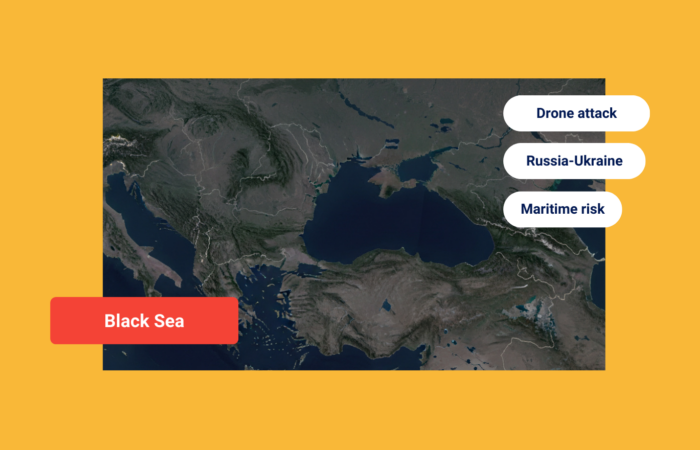 Drone attack

Russia-Ukraine

Maritime risk

Black Sea